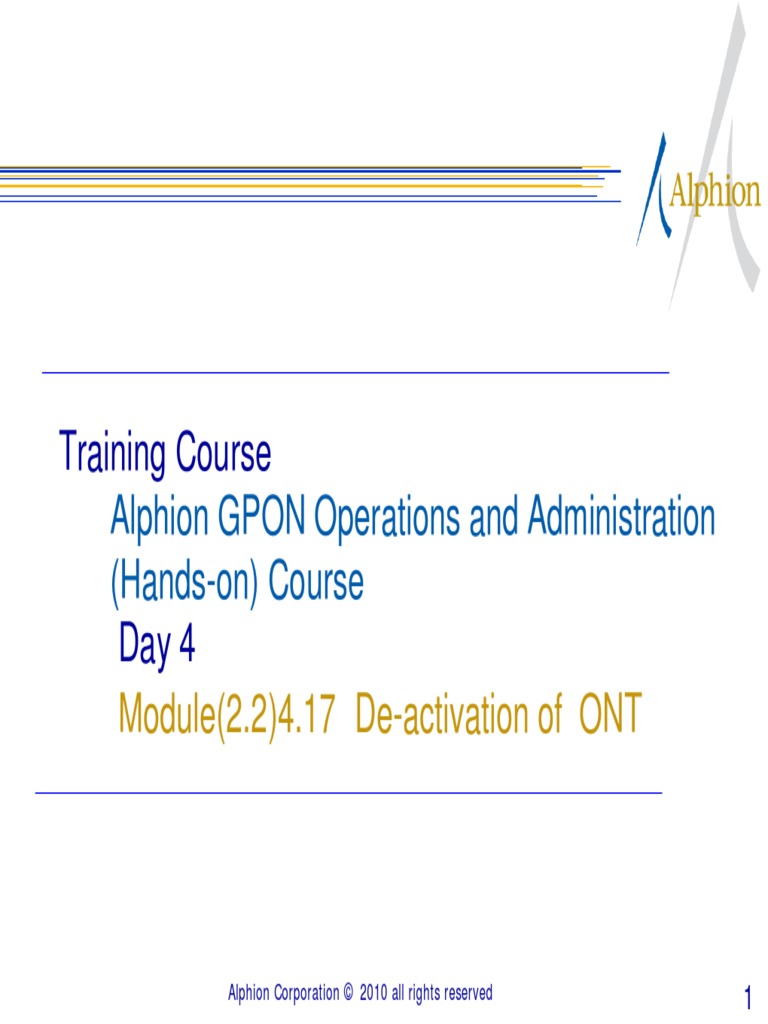 Alphion

Training Course

Alphion GPON Operations and Administration (Hands-on) Course

Day 4

Module(2.2)4.17 De-activation of ONT

Alphion Corporation © 2010 all rights reserved

1